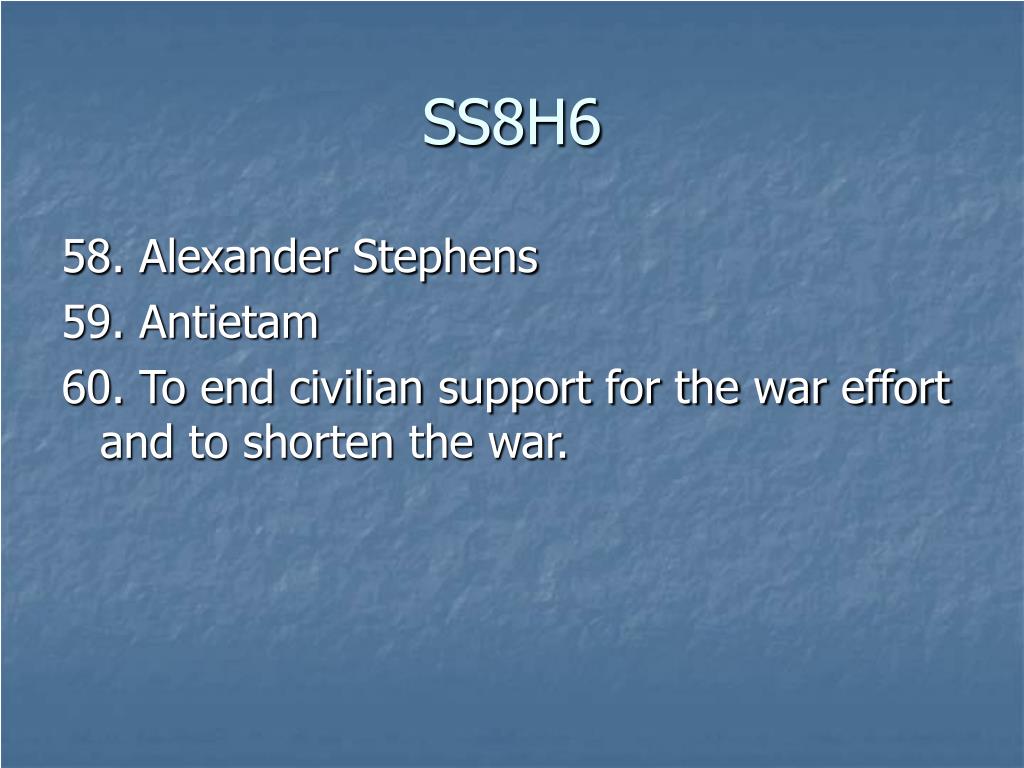 SS8H6

58. Alexander Stephens
59. Antietam
60. To end civilian support for the war effort and to shorten the war.